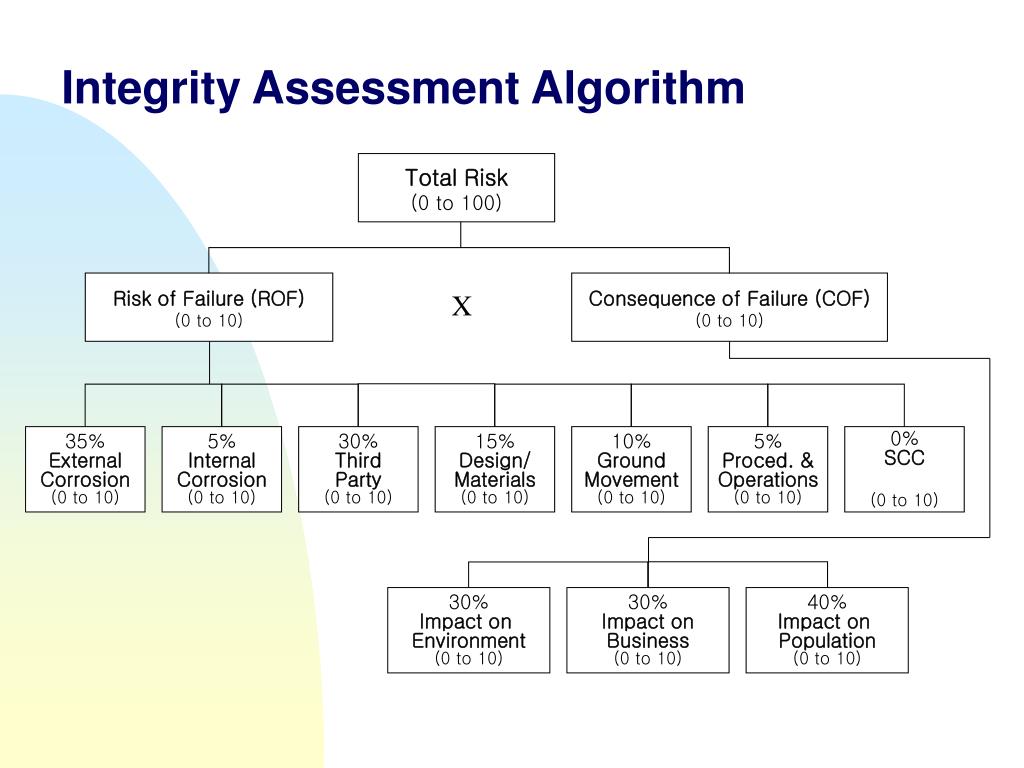 Integrity Assessment Algorithm

Total Risk
(0 to 100)

Risk of Failure (ROF)
(0 to 10)

X

Consequence of Failure (COF)
(0 to 10)

35%
External Corrosion
(0 to 10)

5%
Internal Corrosion
(0 to 10)

30%
Third Party
(0 to 10)

15%
Design/ Materials
(0 to 10)

10%
Ground Movement
(0 to 10)

5%
Proced. & Operations
(0 to 10)

0%
SCC
(0 to 10)

30%
Impact on Environment
(0 to 10)

30%
Impact on Business
(0 to 10)

40%
Impact on Population
(0 to 10)